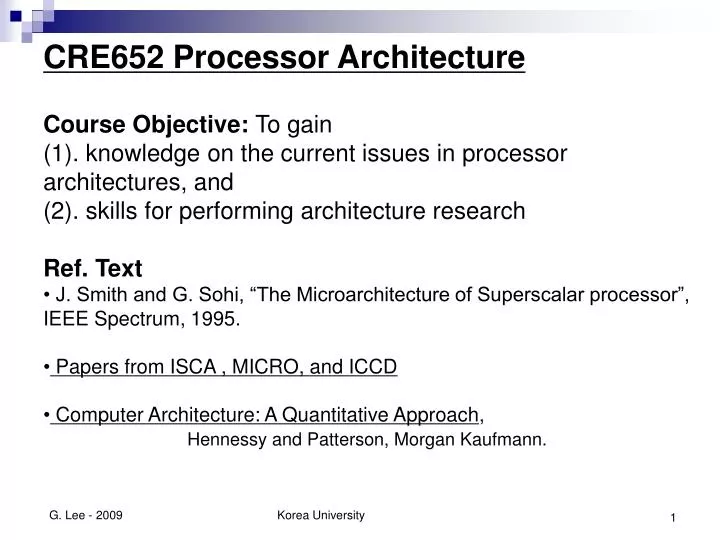 CRE652 Processor Architecture

Course Objective: To gain
(1). knowledge on the current issues in processor architectures, and
(2). skills for performing architecture research

Ref. Text
• J. Smith and G. Sohi, “The Microarchitecture of Superscalar processor”, IEEE Spectrum, 1995.

• Papers from ISCA , MICRO, and ICCD

• Computer Architecture: A Quantitative Approach,
Hennessy and Patterson, Morgan Kaufmann.

G. Lee - 2009

Korea University

1